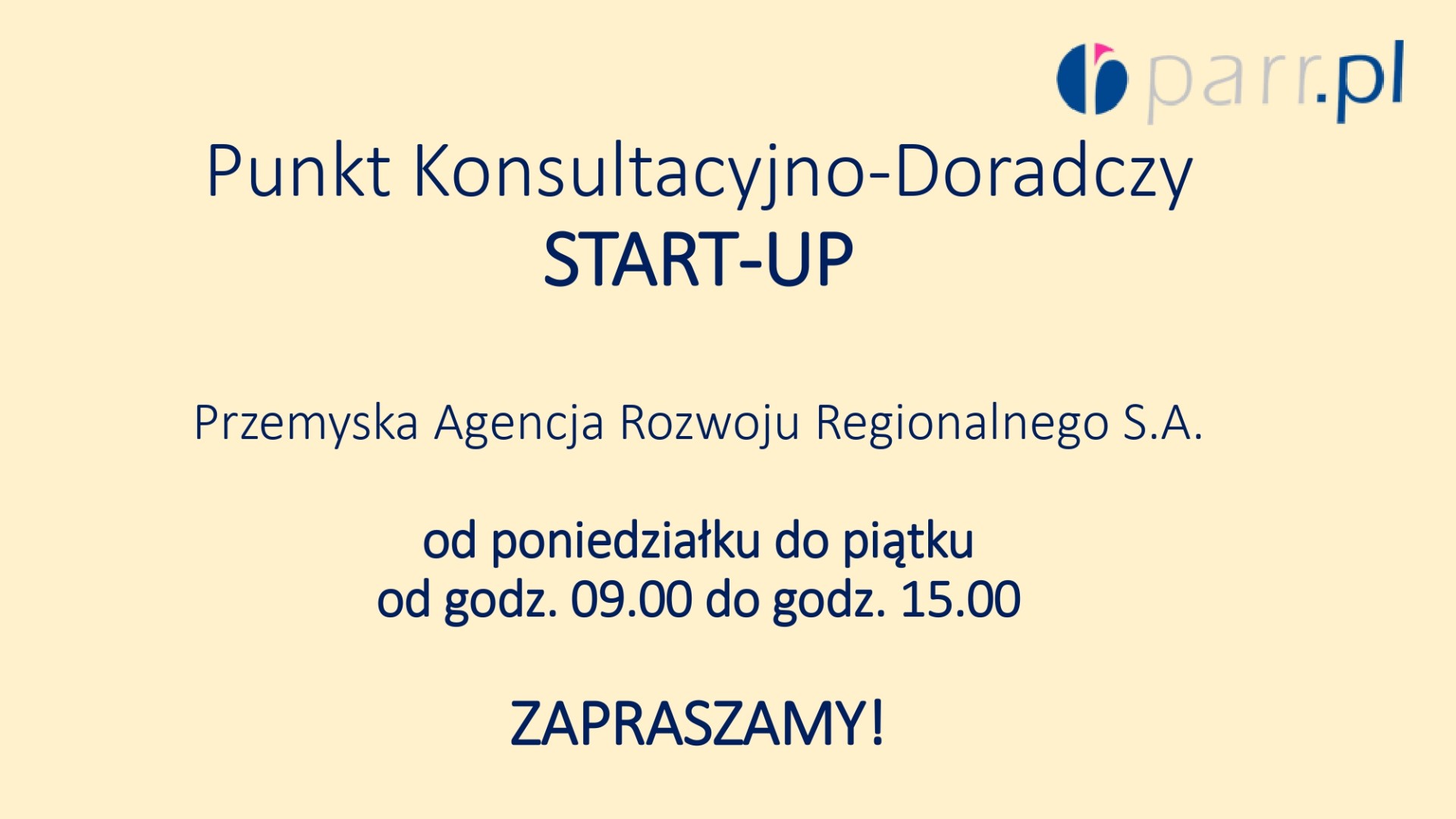 parr.pl

Punkt Konsultacyjno-Doradczy
START-UP

Przemyska Agencja Rozwoju Regionalnego S.A.

od poniedziałku do piątku
od godz. 09.00 do godz. 15.00

ZAPRASZAMY!